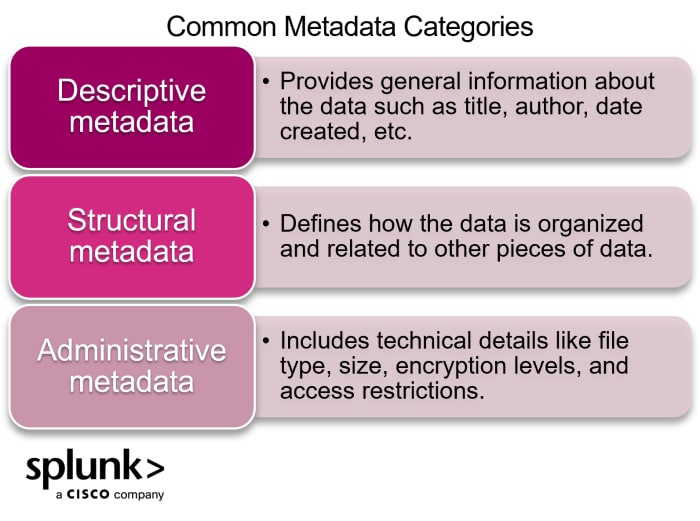 Common Metadata Categories

Descriptive metadata

• Provides general information about the data such as title, author, date created, etc.

Structural metadata

• Defines how the data is organized and related to other pieces of data.

Administrative metadata

• Includes technical details like file type, size, encryption levels, and access restrictions.

splunk>
a CISCO company